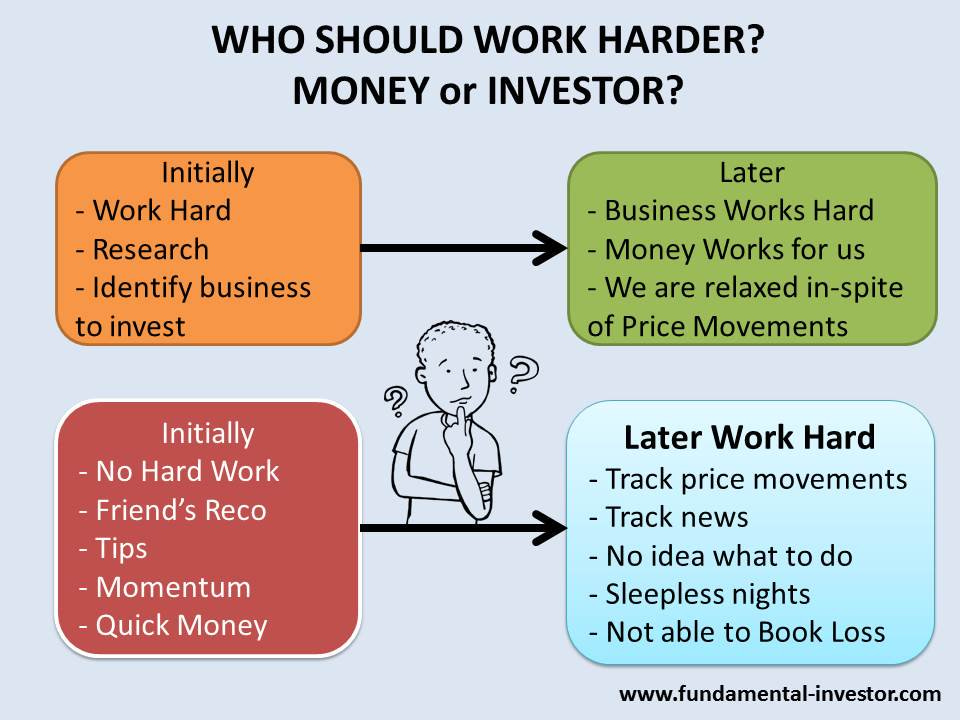 WHO SHOULD WORK HARDER?
MONEY or INVESTOR?

Initially
- Work Hard
- Research
- Identify business to invest

Later
- Business Works Hard
- Money Works for us
- We are relaxed in-spite of Price Movements

?
?

Initially
- No Hard Work
- Friend's Reco
- Tips
- Momentum
- Quick Money

Later Work Hard
- Track price movements
- Track news
- No idea what to do
- Sleepless nights
- Not able to Book Loss

www.fundamental-investor.com